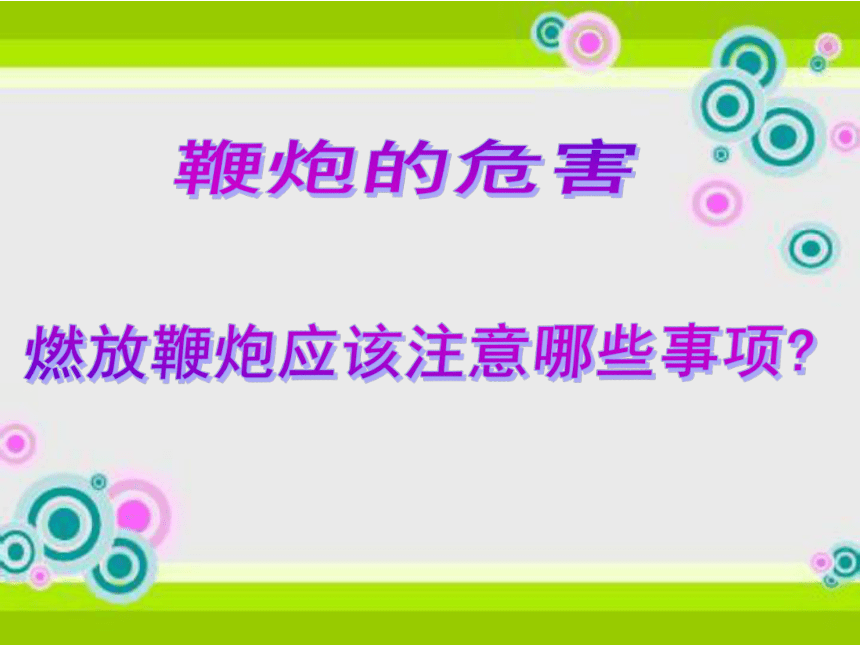 鞭炮的危害

燃放鞭炮应该注意哪些事项?